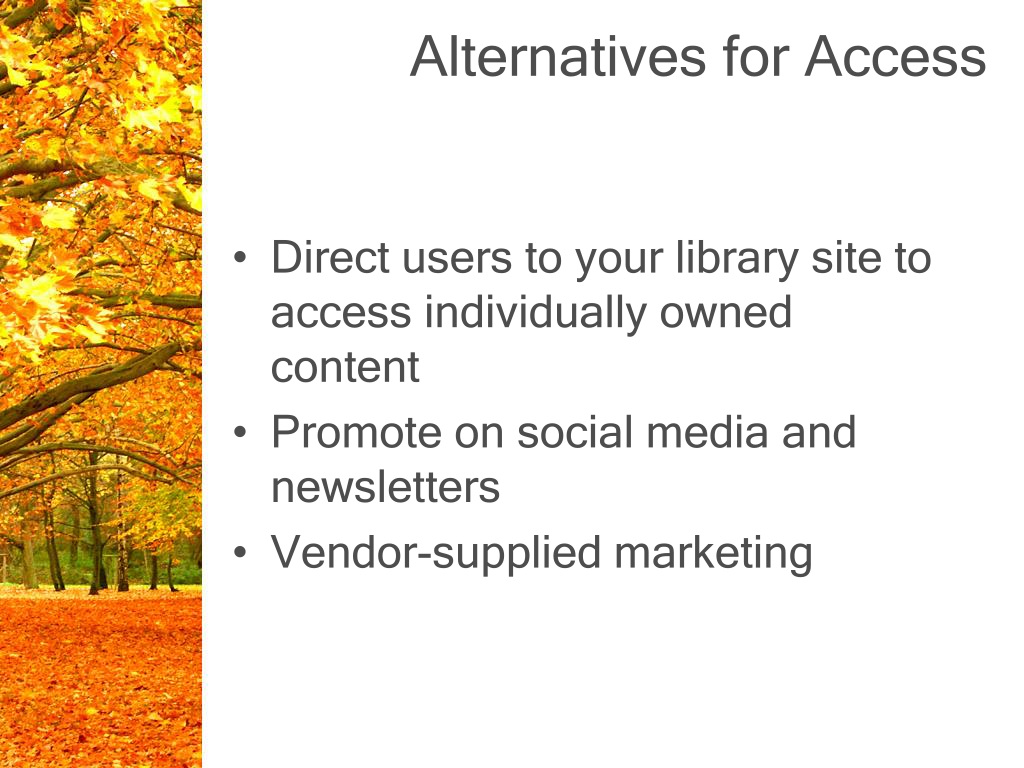 Alternatives for Access

• Direct users to your library site to access individually owned content
• Promote on social media and newsletters
• Vendor-supplied marketing